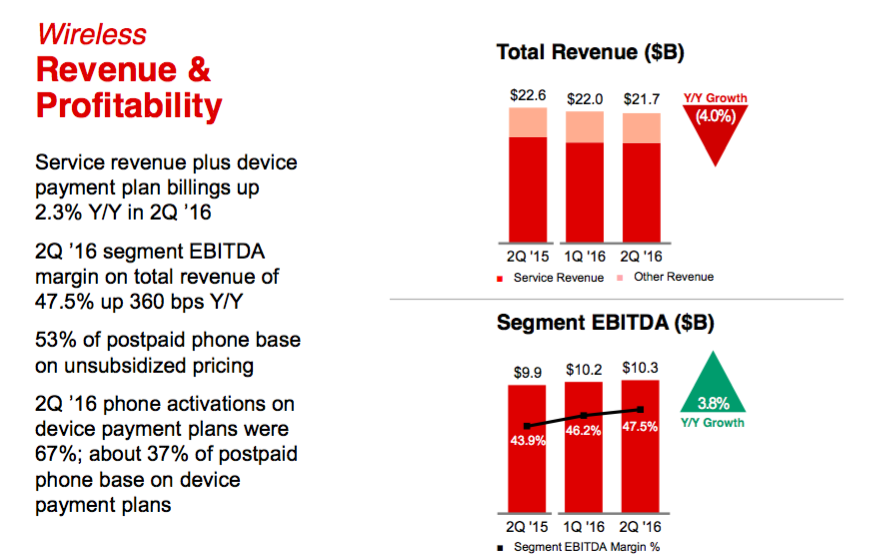 Wireless
Revenue & Profitability

Service revenue plus device payment plan billings up 2.3% Y/Y in 2Q '16

2Q '16 segment EBITDA margin on total revenue of 47.5% up 360 bps Y/Y

53% of postpaid phone base on unsubsidized pricing

2Q '16 phone activations on device payment plans were 67%; about 37% of postpaid phone base on device payment plans

Total Revenue ($B)

$22.6
$22.0
$21.7

Y/Y Growth
(4.0%)

2Q '15
1Q '16
2Q '16

Service Revenue
Other Revenue

Segment EBITDA ($B)

$9.9
$10.2
$10.3

43.9%
46.2%
47.5%

3.8%
Y/Y Growth

2Q '15
1Q '16
2Q '16

Segment EBITDA Margin %